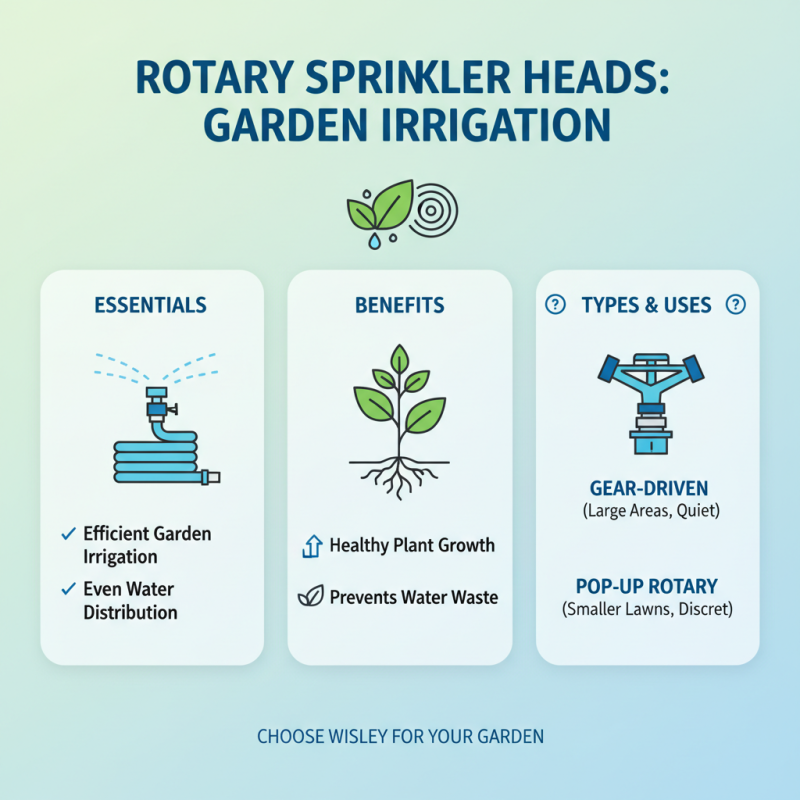 ROTARY SPRINKLER HEADS: GARDEN IRRIGATION

ESSENTIALS

✓ Efficient Garden Irrigation

✓ Even Water Distribution

BENEFITS

Healthy Plant Growth

Prevents Water Waste

? TYPES & USES ?

GEAR-DRIVEN
(Large Areas, Quiet)

POP-UP ROTARY
(Smaller Lawns, Discret)

CHOOSE WISLEY FOR YOUR GARDEN